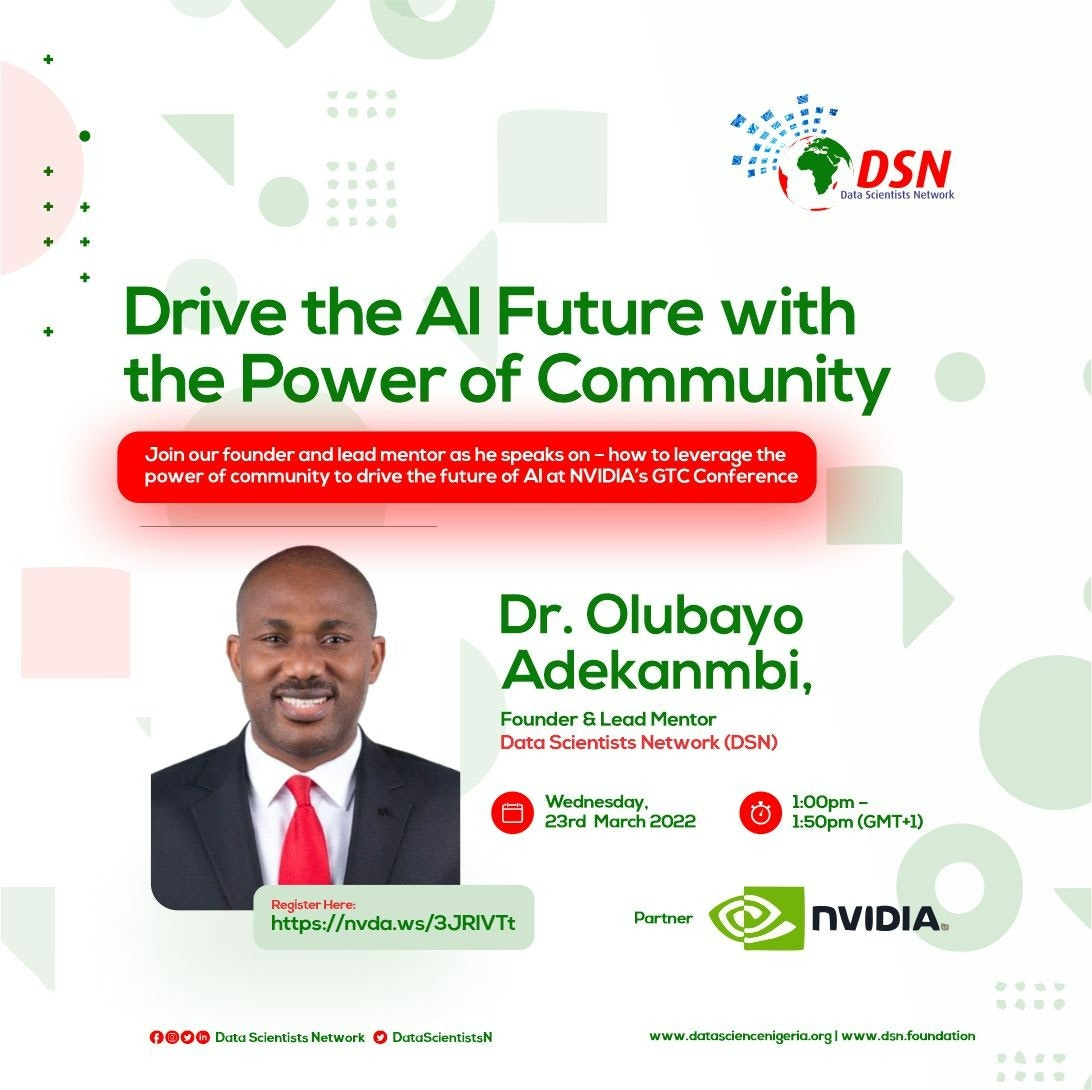 DSN
Data Scientists Network

Drive the AI Future with the Power of Community

Join our founder and lead mentor as he speaks on – how to leverage the power of community to drive the future of AI at NVIDIA's GTC Conference

Dr. Olubayo Adekanmbi,

Founder & Lead Mentor
Data Scientists Network (DSN)

Wednesday, 23rd March 2022

1:00pm – 1:50pm (GMT+1)

Register Here:
https://nvda.ws/3JRIVTt

Partner NVIDIA

Data Scientists Network DataScientistsN

www.datasciencenigeria.org | www.dsn.foundation